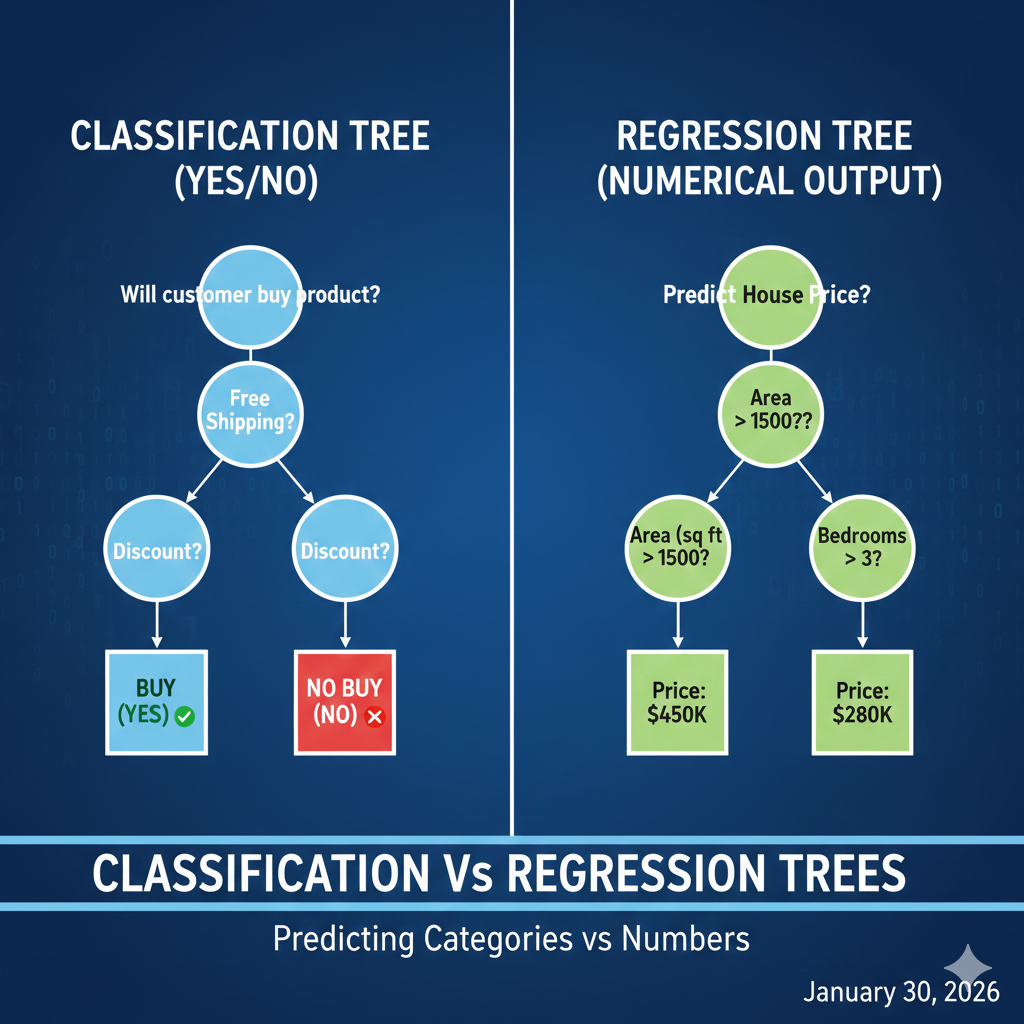 CLASSIFICATION TREE (YES/NO)

Will customer buy product?

Free Shipping?

Discount?

Discount?

BUY (YES)

NO BUY (NO)

REGRESSION TREE (NUMERICAL OUTPUT)

Predict House Price?

Area > 1500??

Area (sq ft > 1500?

Bedrooms > 3?

Price: $450K

Price: $280K

CLASSIFICATION Vs REGRESSION TREES

Predicting Categories vs Numbers

January 30, 2026